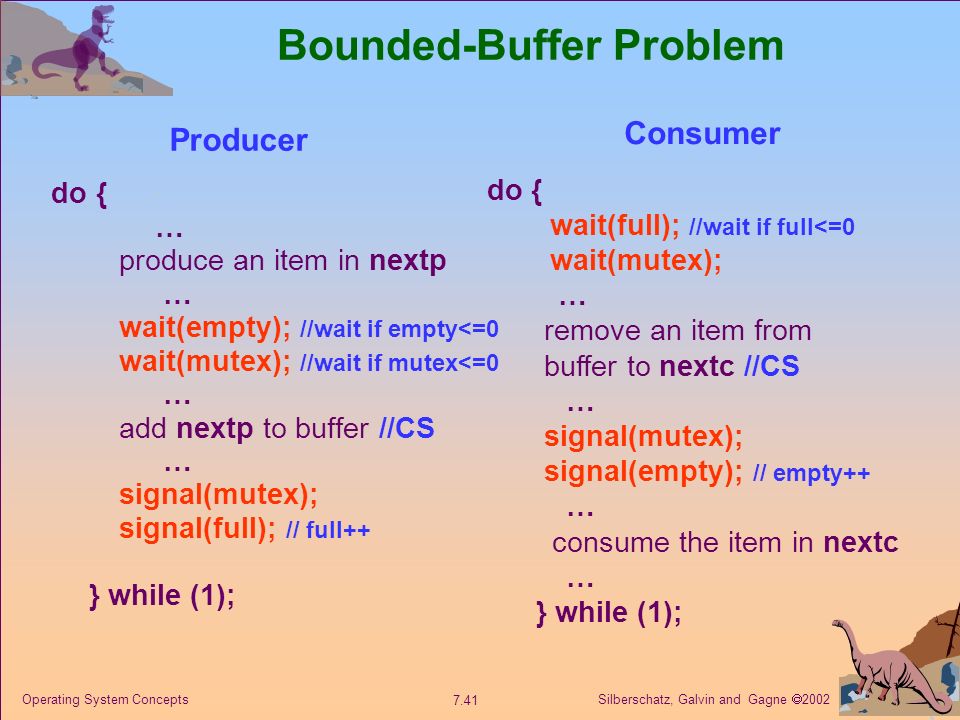 Bounded-Buffer Problem

Producer

do {
…
produce an item in nextp
…
wait(empty); //wait if empty<=0
wait(mutex); //wait if mutex<=0
…
add nextp to buffer //CS
…
signal(mutex);
signal(full); // full++

} while (1);

Consumer

do {
wait(full); //wait if full<=0
wait(mutex);
…
remove an item from buffer to nextc //CS
…
signal(mutex);
signal(empty); // empty++
…
consume the item in nextc
…
} while (1);

Operating System Concepts

7.41

Silberschatz, Galvin and Gagne ©2002